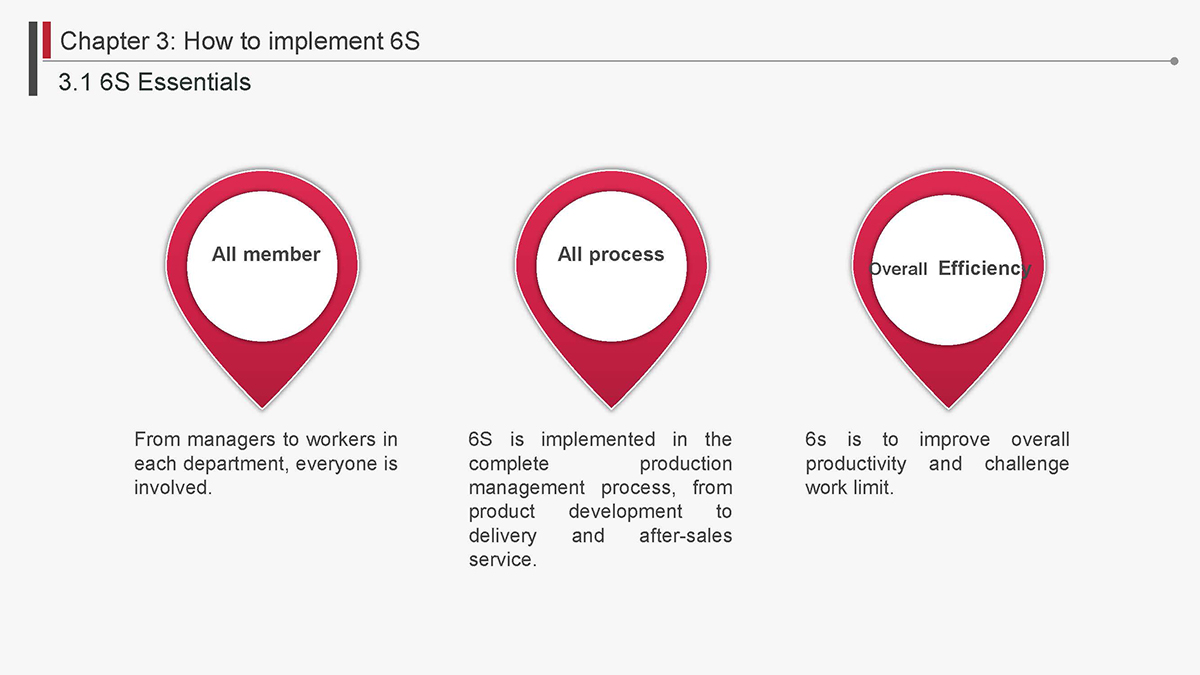 Chapter 3: How to implement 6S

3.1 6S Essentials

All member

All process

Overall Efficiency

From managers to workers in each department, everyone is involved.

6S is implemented in the complete production management process, from product development to delivery and after-sales service.

6s is to improve overall productivity and challenge work limit.